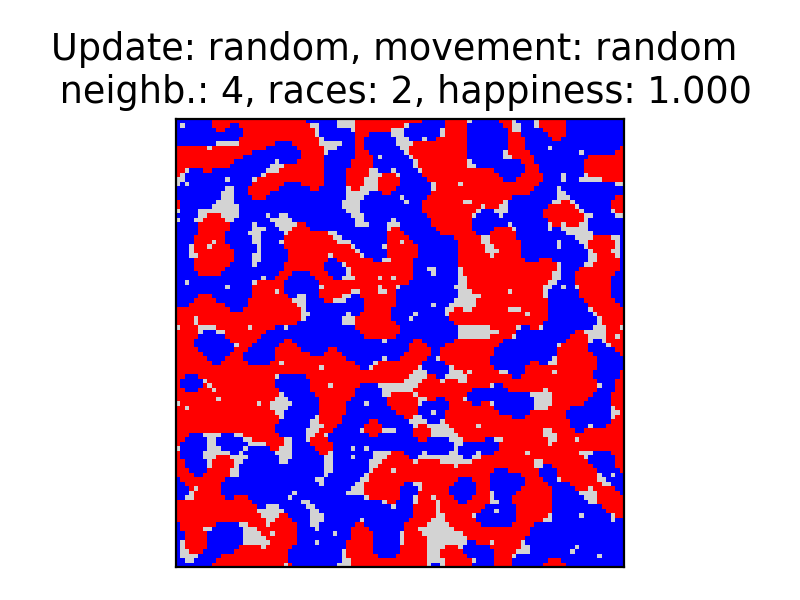 Update: random, movement: random
neighb.: 4, races: 2, happiness: 1.000